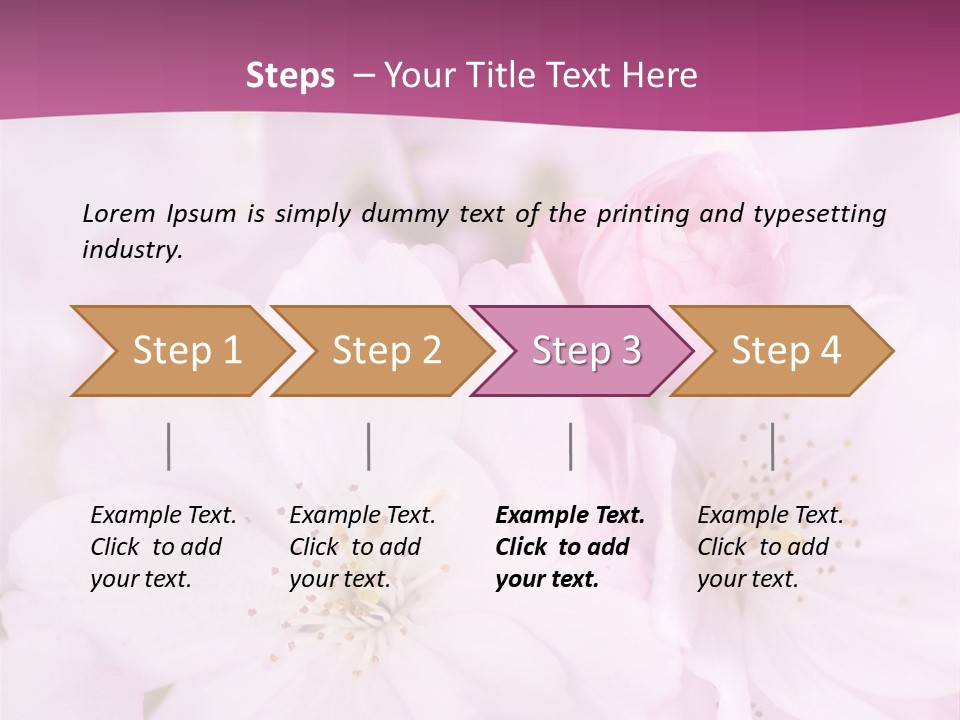 Steps – Your Title Text Here

Lorem Ipsum is simply dummy text of the printing and typesetting industry.

Step 1

Step 2

Step 3

Step 4

Example Text. Click to add your text.

Example Text. Click to add your text.

Example Text. Click to add your text.

Example Text. Click to add your text.